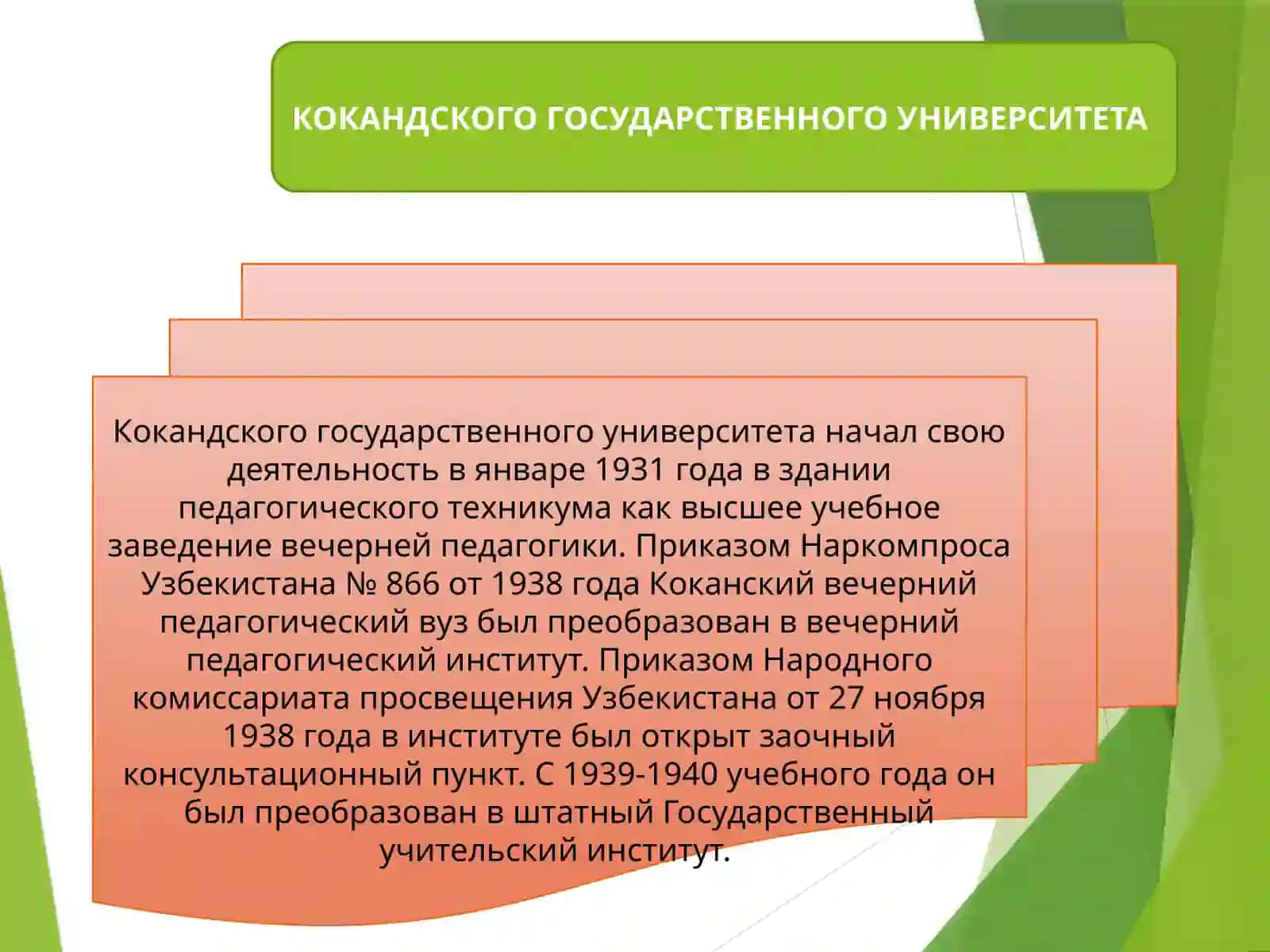 КОКАНДСКОГО ГОСУДАРСТВЕННОГО УНИВЕРСИТЕТА

Кокандского государственного университета начал свою деятельность в январе 1931 года в здании педагогического техникума как высшее учебное заведение вечерней педагогики. Приказом Наркомпроса Узбекистана № 866 от 1938 года Коканский вечерний педагогический вуз был преобразован в вечерний педагогический институт. Приказом Народного комиссариата просвещения Узбекистана от 27 ноября 1938 года в институте был открыт заочный консультационный пункт. С 1939-1940 учебного года он был преобразован в штатный Государственный учительский институт.